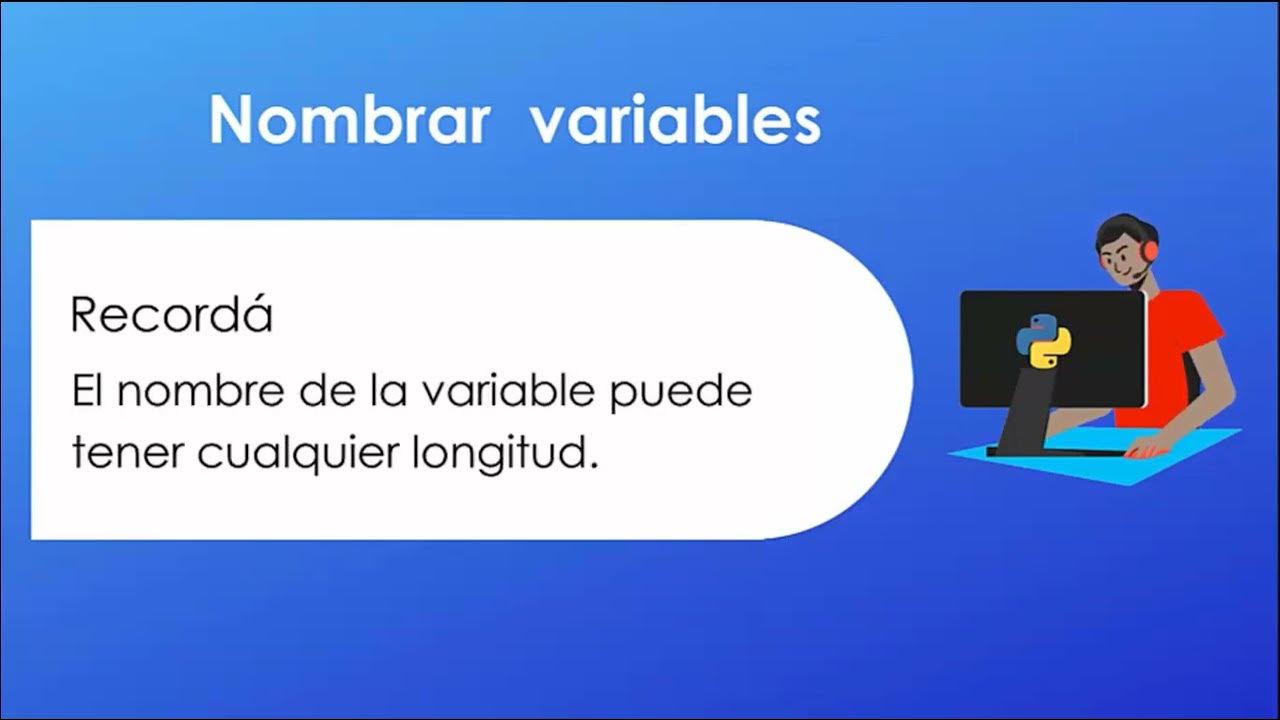 Nombrar variables

Recordá

El nombre de la variable puede tener cualquier longitud.